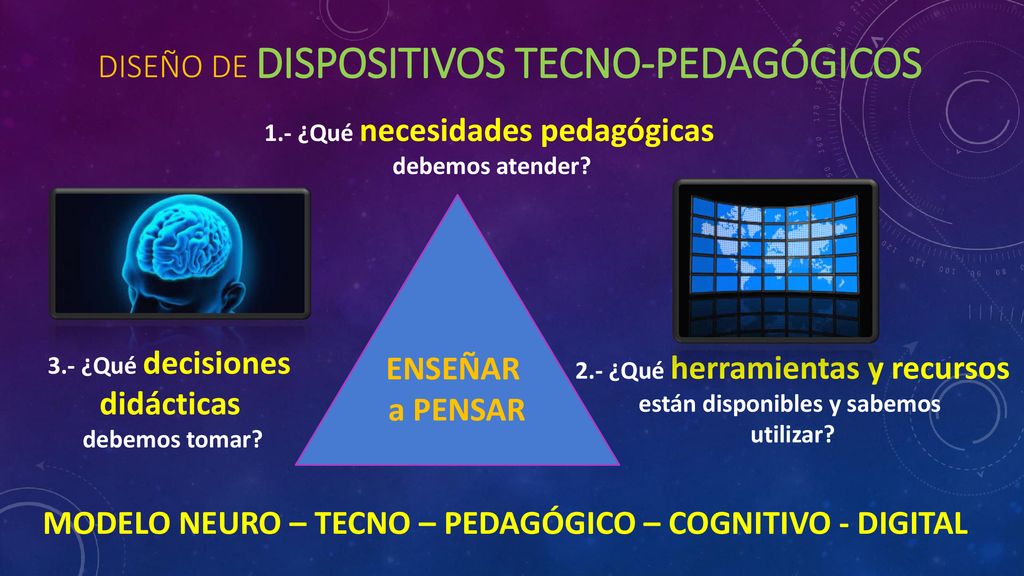 DISEÑO DE DISPOSITIVOS TECNO-PEDAGÓGICOS

1.- ¿Qué necesidades pedagógicas debemos atender?

3.- ¿Qué decisiones didácticas debemos tomar?

ENSEÑAR a PENSAR

2.- ¿Qué herramientas y recursos están disponibles y sabemos utilizar?

MODELO NEURO – TECNO – PEDAGÓGICO – COGNITIVO - DIGITAL